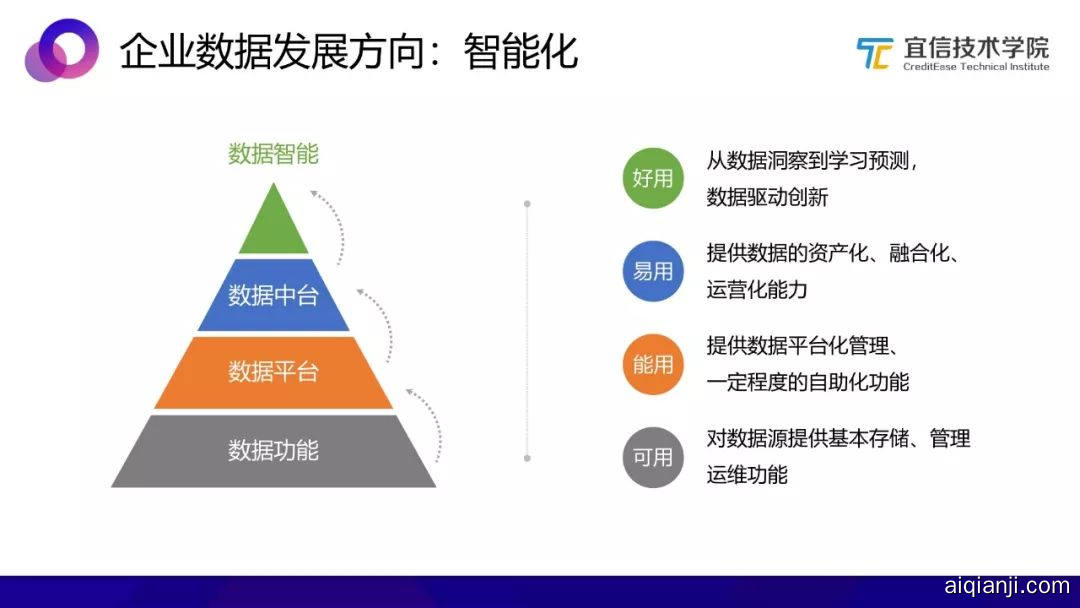 企业数据发展方向：智能化

宜信技术学院
CreditEase Technical Institute

数据智能

数据中台

数据平台

数据功能

好用 从数据洞察到学习预测，数据驱动创新

易用 提供数据的资产化、融合化、运营化能力

能用 提供数据平台化管理、一定程度的自助化功能

可用 对数据源提供基本存储、管理运维功能

aiqianji.com